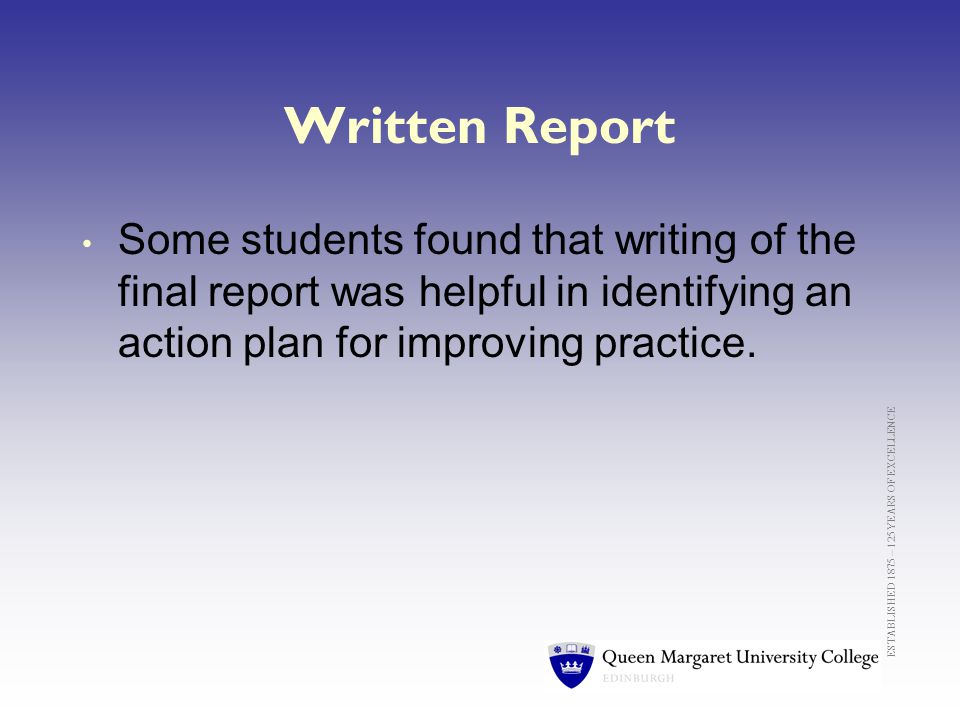 Written Report

• Some students found that writing of the final report was helpful in identifying an action plan for improving practice.

ESTABLISHED 1875 – 125 YEARS OF EXCELLENCE

Queen Margaret University College
EDINBURGH